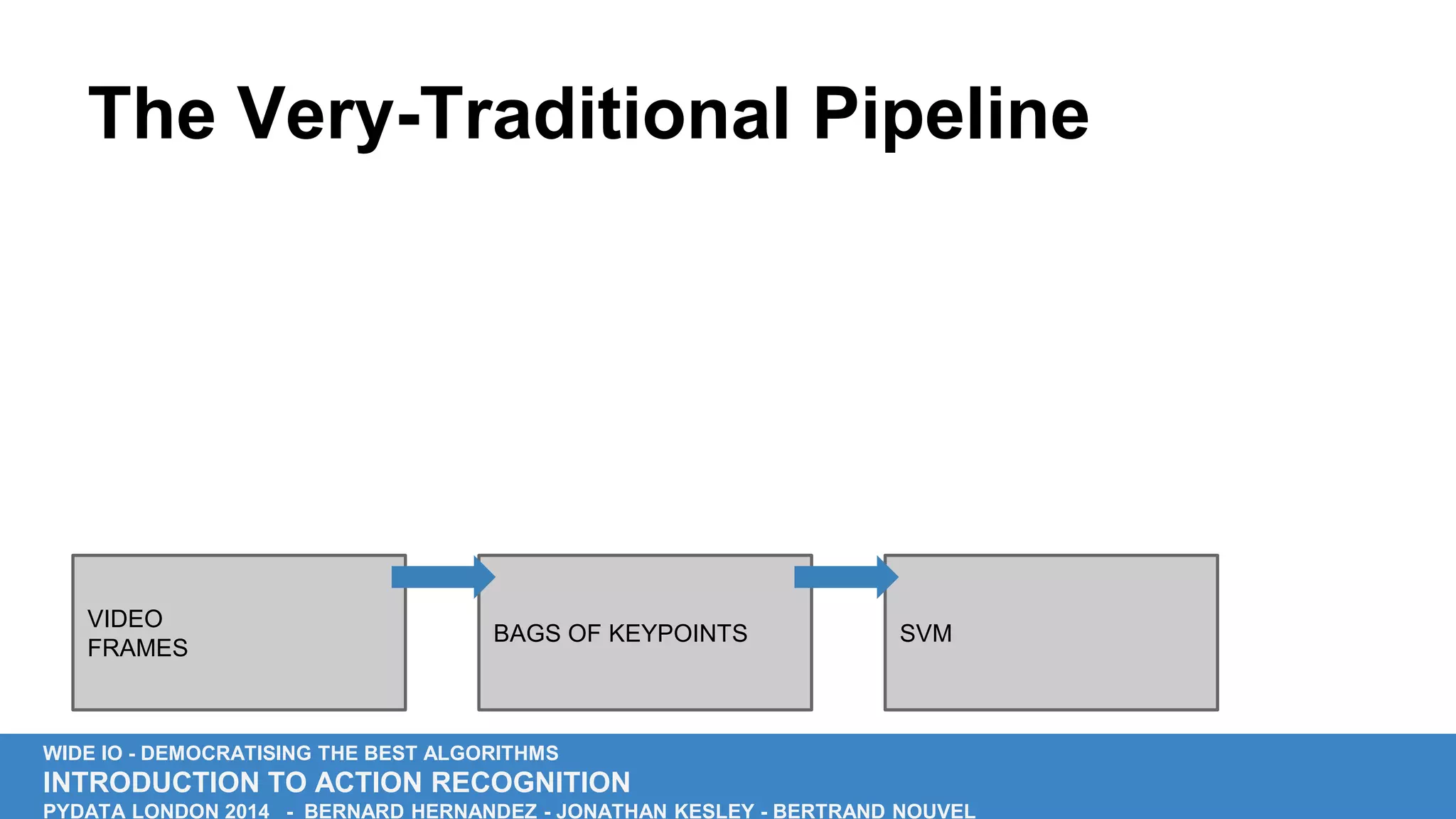 The Very-Traditional Pipeline

VIDEO FRAMES

BAGS OF KEYPOINTS

SVM

WIDE IO - DEMOCRATISING THE BEST ALGORITHMS
INTRODUCTION TO ACTION RECOGNITION
PYDATA LONDON 2014 - BERNARD HERNANDEZ - JONATHAN KESLEY - BERTRAND NOUVEL